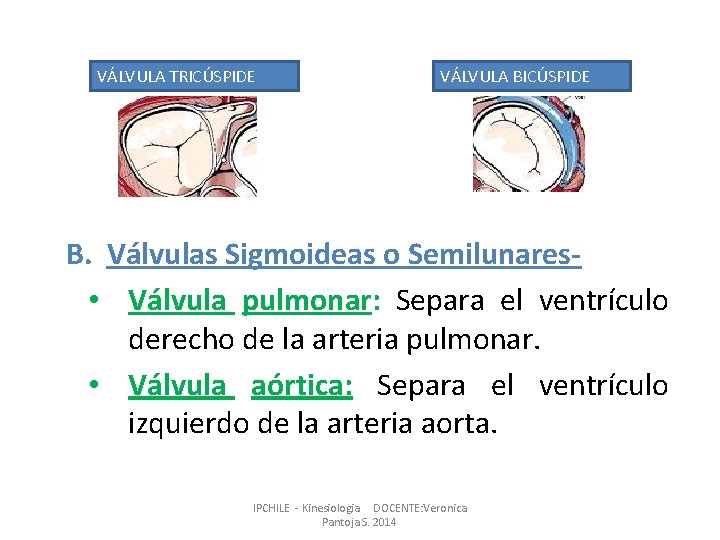 VÁLVULA TRICÚSPIDE

VÁLVULA BICÚSPIDE

B. Válvulas Sigmoideas o Semilunares-

• Válvula pulmonar: Separa el ventrículo derecho de la arteria pulmonar.

• Válvula aórtica: Separa el ventrículo izquierdo de la arteria aorta.

IPCHILE - Kinesiologia DOCENTE:Veronica PantojaS. 2014